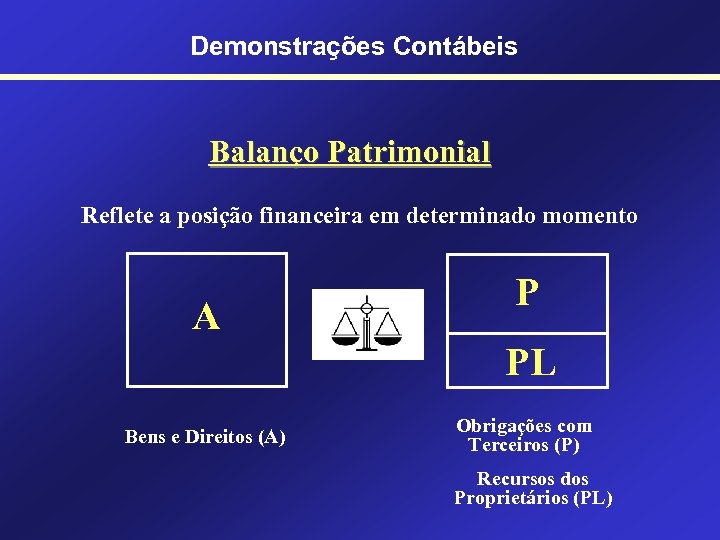 Demonstrações Contábeis

Balanço Patrimonial

Reflete a posição financeira em determinado momento

A

P

PL

Bens e Direitos (A)

Obrigações com Terceiros (P)

Recursos dos Proprietários (PL)